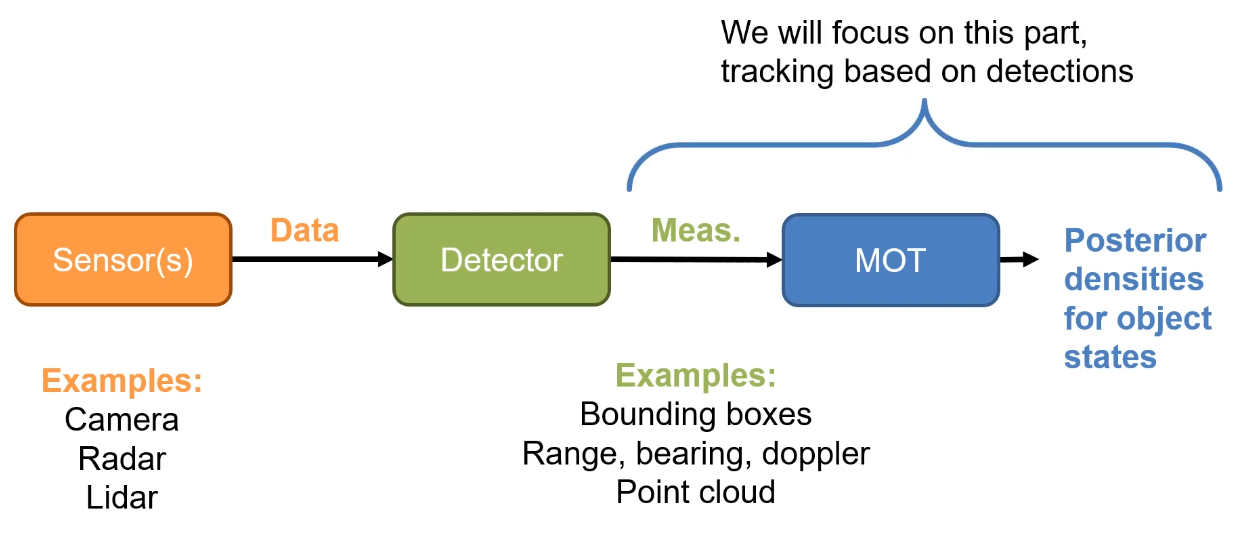 We will focus on this part, tracking based on detections

Sensor(s)

Data

Detector

Meas.

MOT

Posterior densities for object states

Examples:
Camera
Radar
Lidar

Examples:
Bounding boxes
Range, bearing, doppler
Point cloud